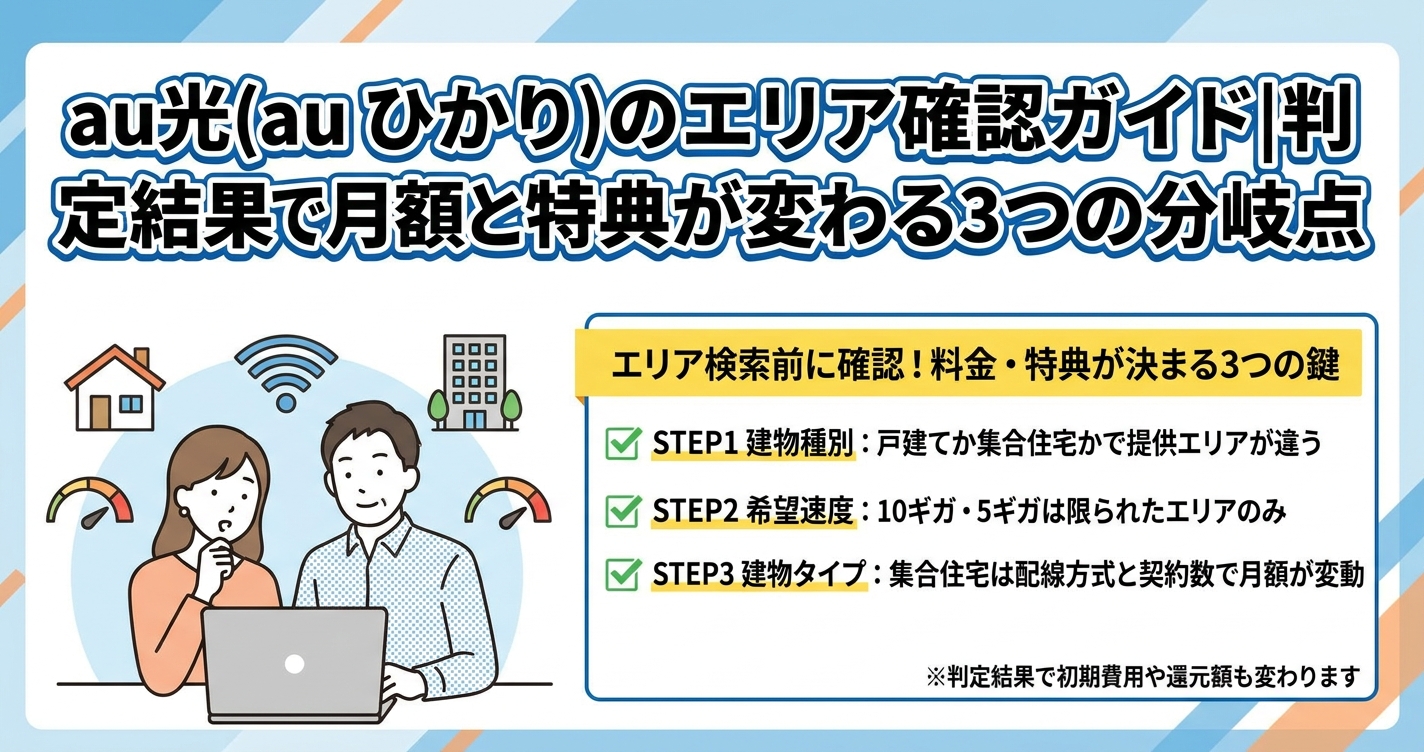 au光(au ひかり)のエリア確認ガイド|判定結果で月額と特典が変わる3つの分岐点

エリア検索前に確認！料金・特典が決まる3つの鍵

STEP1 建物種別：戸建てか集合住宅かで提供エリアが違う

STEP2 希望速度：10ギガ・5ギガは限られたエリアのみ

STEP3 建物タイプ：集合住宅は配線方式と契約数で月額が変動

※判定結果で初期費用や還元額も変わります